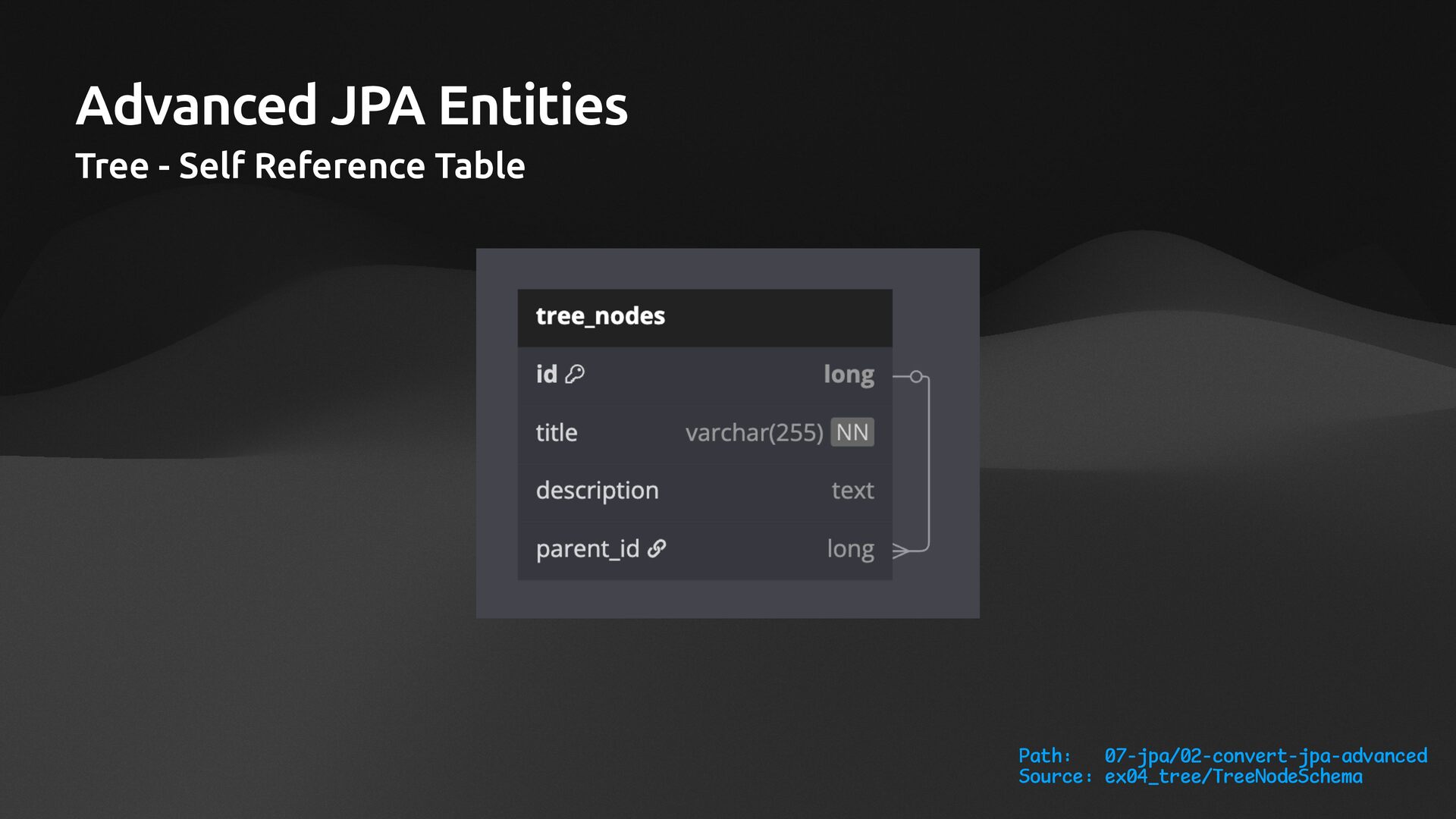 Advanced JPA Entities

Tree - Self Reference Table

| tree_nodes | |
|---|---|
| id | long |
| title | varchar(255) NN |
| description | text |
| parent_id | long |

Path: 07-jpa/02-convert-jpa-advanced
Source: ex04_tree/TreeNodeSchema